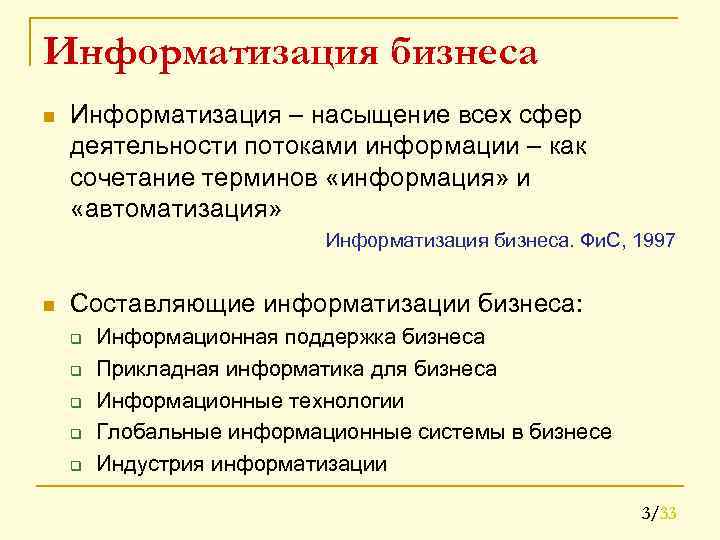 Информатизация бизнеса

Информатизация – насыщение всех сфер деятельности потоками информации – как сочетание терминов «информация» и «автоматизация»

Информатизация бизнеса. ФиС, 1997

Составляющие информатизации бизнеса:

Информационная поддержка бизнеса

Прикладная информатика для бизнеса

Информационные технологии

Глобальные информационные системы в бизнесе

Индустрия информатизации

3/33